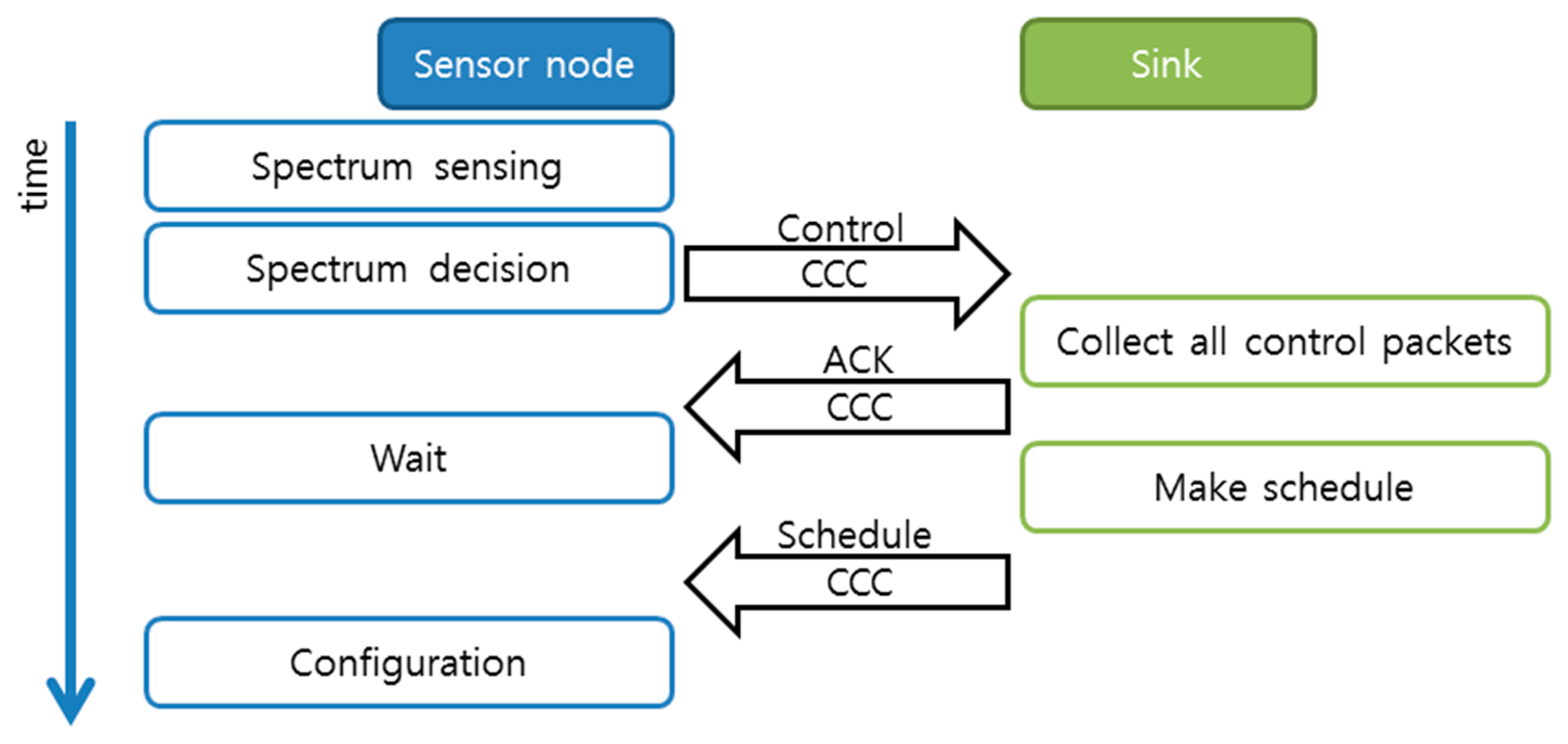 Sensor node

Sink

time

Spectrum sensing

Spectrum decision

Control
CCC

Collect all control packets

ACK
CCC

Wait

Make schedule

Schedule
CCC

Configuration